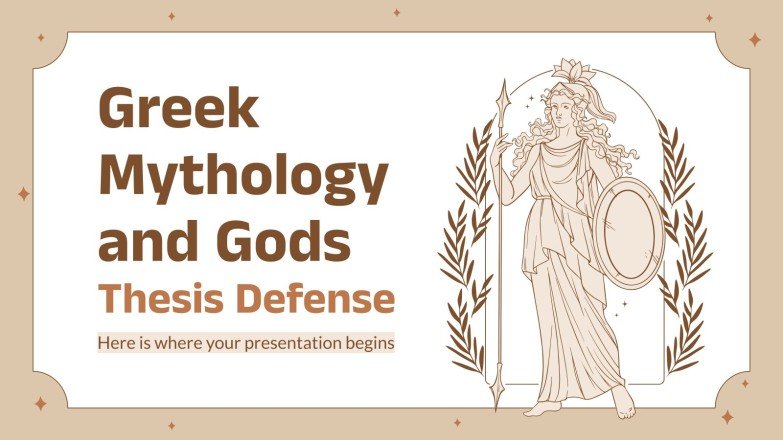 Greek Mythology and Gods
Thesis Defense

Here is where your presentation begins